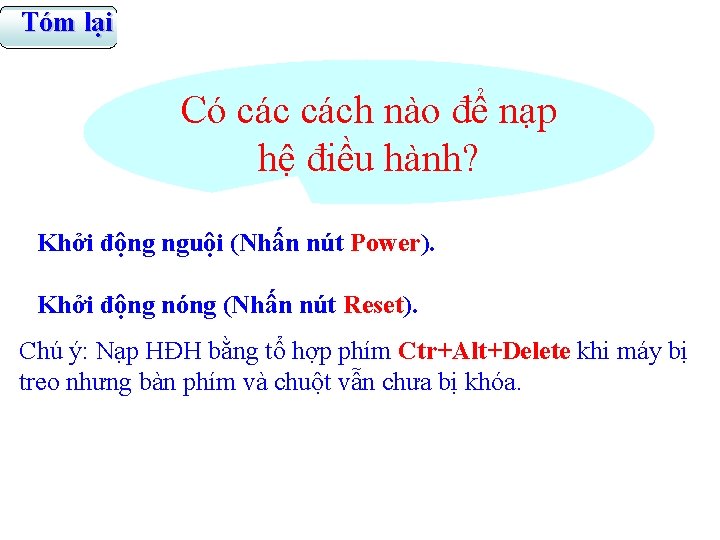 Tóm lại

Có các cách nào để nạp hệ điều hành?

Khởi động nguội (Nhấn nút Power).

Khởi động nóng (Nhấn nút Reset).

Chú ý: Nạp HĐH bằng tổ hợp phím Ctr+Alt+Delete khi máy bị treo nhưng bàn phím và chuột vẫn chưa bị khóa.